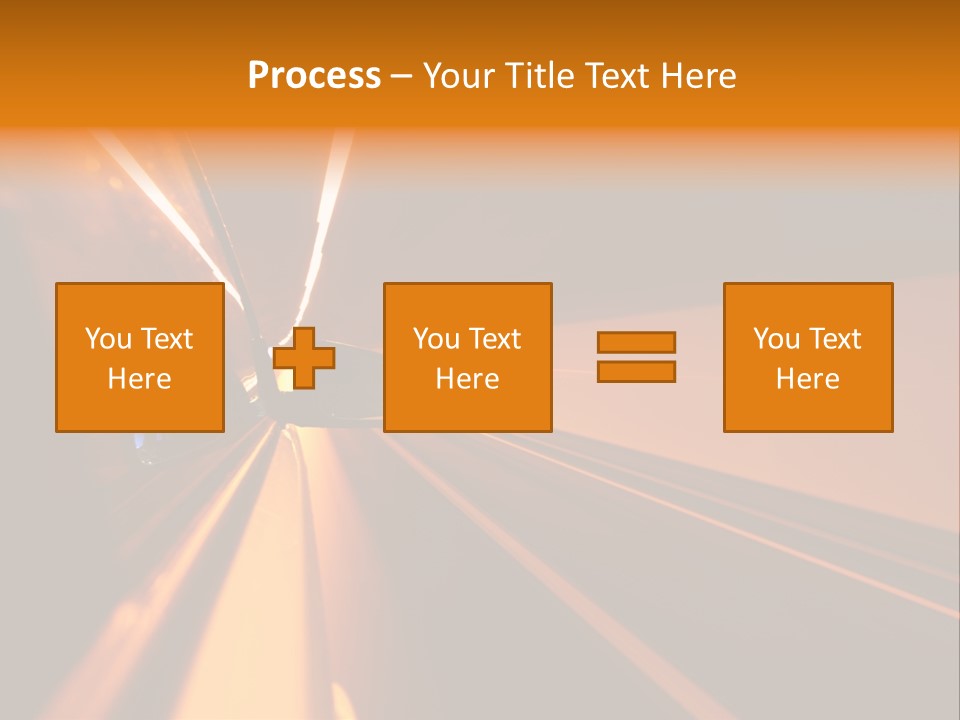 Process – Your Title Text Here

You Text Here

You Text Here

You Text Here